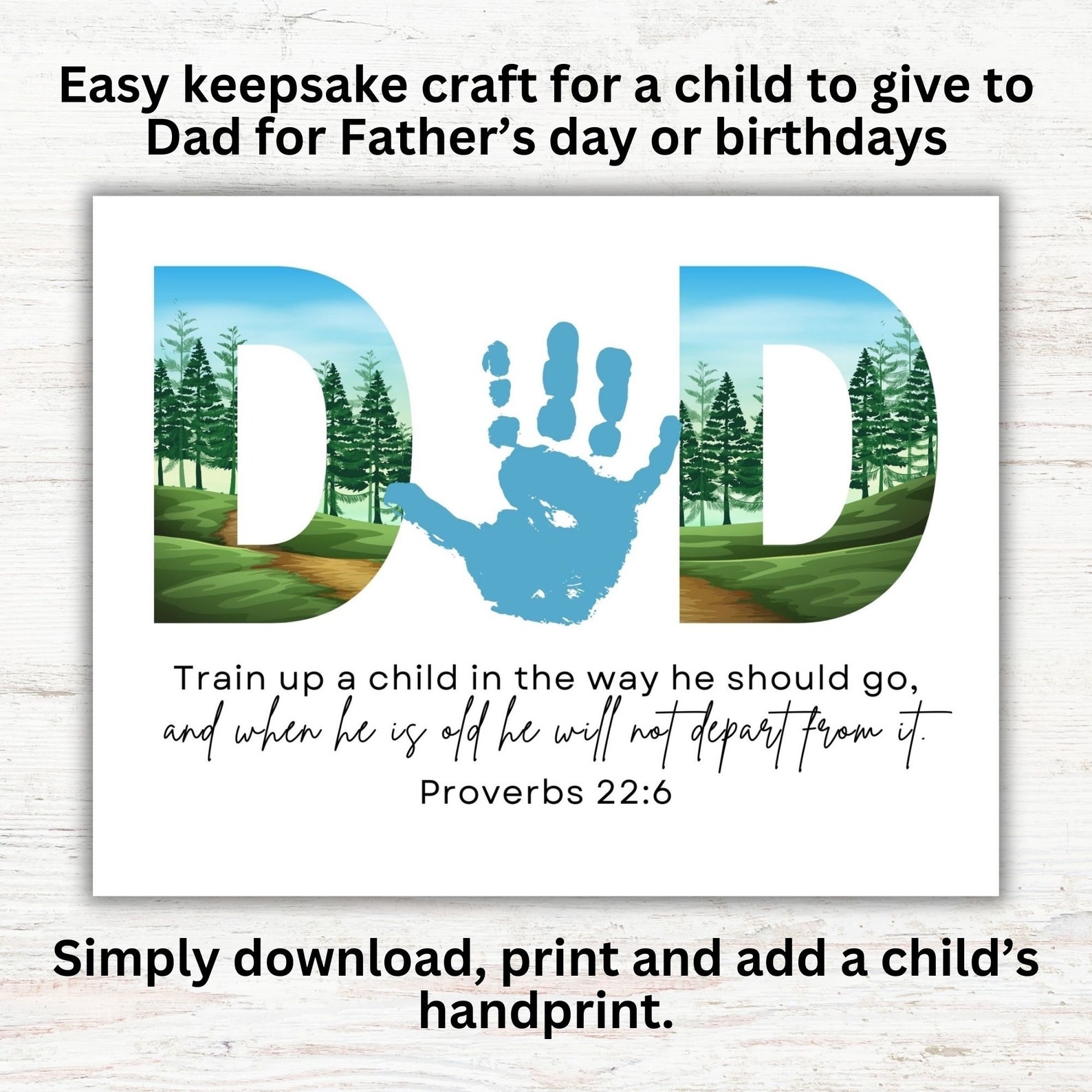 Easy keepsake craft for a child to give to Dad for Father's day or birthdays

D D

Train up a child in the way he should go, and when he is old he will not depart from it.
Proverbs 22:6

Simply download, print and add a child's handprint.